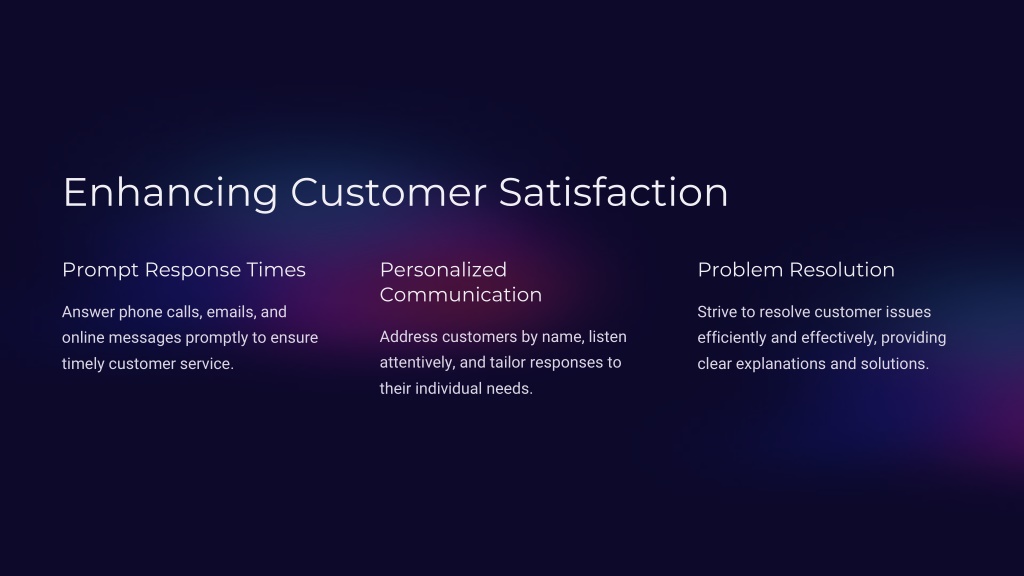 Enhancing Customer Satisfaction

Prompt Response Times

Answer phone calls, emails, and online messages promptly to ensure timely customer service.

Personalized Communication

Address customers by name, listen attentively, and tailor responses to their individual needs.

Problem Resolution

Strive to resolve customer issues efficiently and effectively, providing clear explanations and solutions.